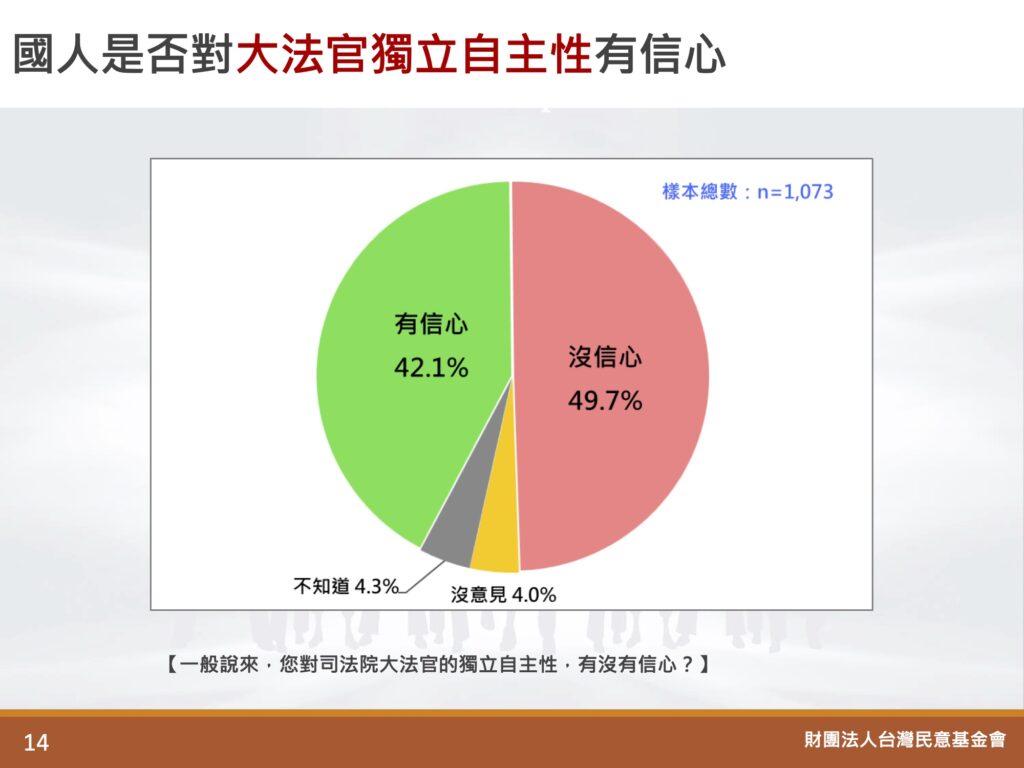 國人是否對大法官獨立自主性有信心

樣本總數：n=1,073

有信心
42.1%

沒信心
49.7%

不知道 4.3%

沒意見 4.0%

【一般說來，您對司法院大法官的獨立自主性，有沒有信心？】

14

財團法人台灣民意基金會